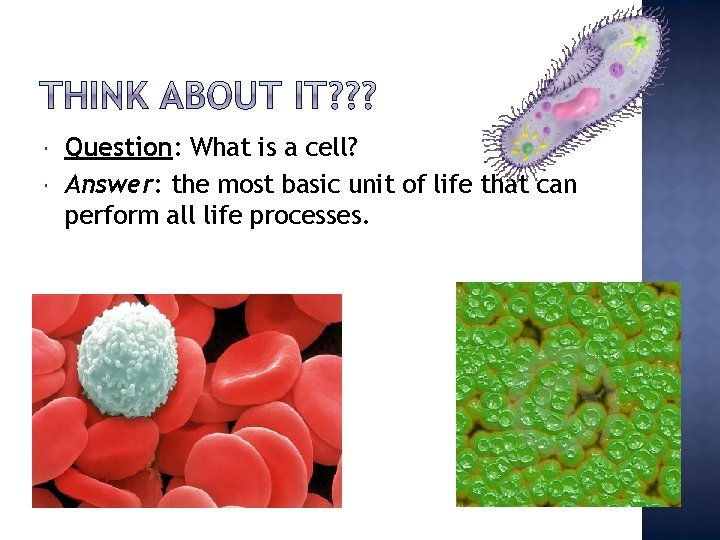 THINK ABOUT IT???

Question: What is a cell?

Answer: the most basic unit of life that can perform all life processes.